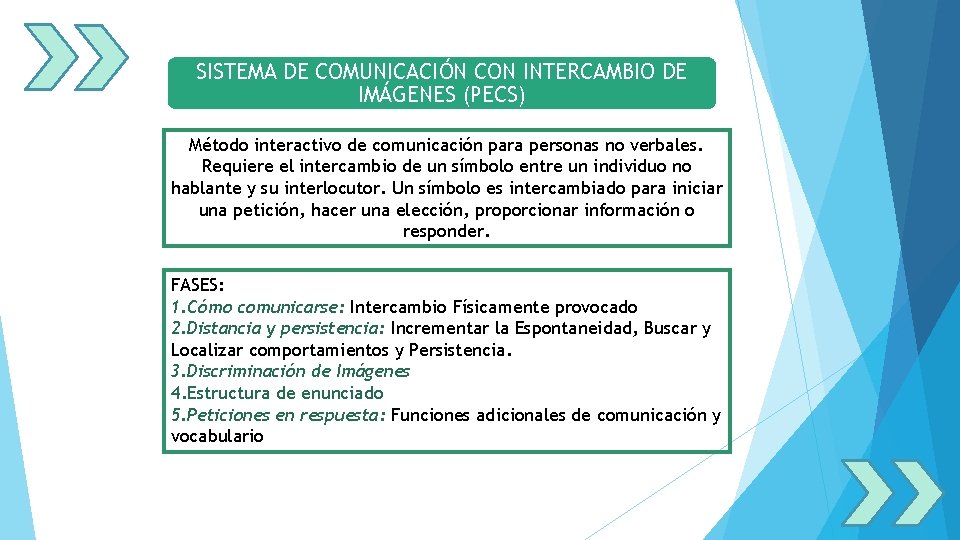 SISTEMA DE COMUNICACIÓN CON INTERCAMBIO DE IMÁGENES (PECS)

Método interactivo de comunicación para personas no verbales. Requiere el intercambio de un símbolo entre un individuo no hablante y su interlocutor. Un símbolo es intercambiado para iniciar una petición, hacer una elección, proporcionar información o responder.

FASES:
1.Cómo comunicarse: Intercambio Físicamente provocado
2.Distancia y persistencia: Incrementar la Espontaneidad, Buscar y Localizar comportamientos y Persistencia.
3.Discriminación de Imágenes
4.Estructura de enunciado
5.Peticiones en respuesta: Funciones adicionales de comunicación y vocabulario